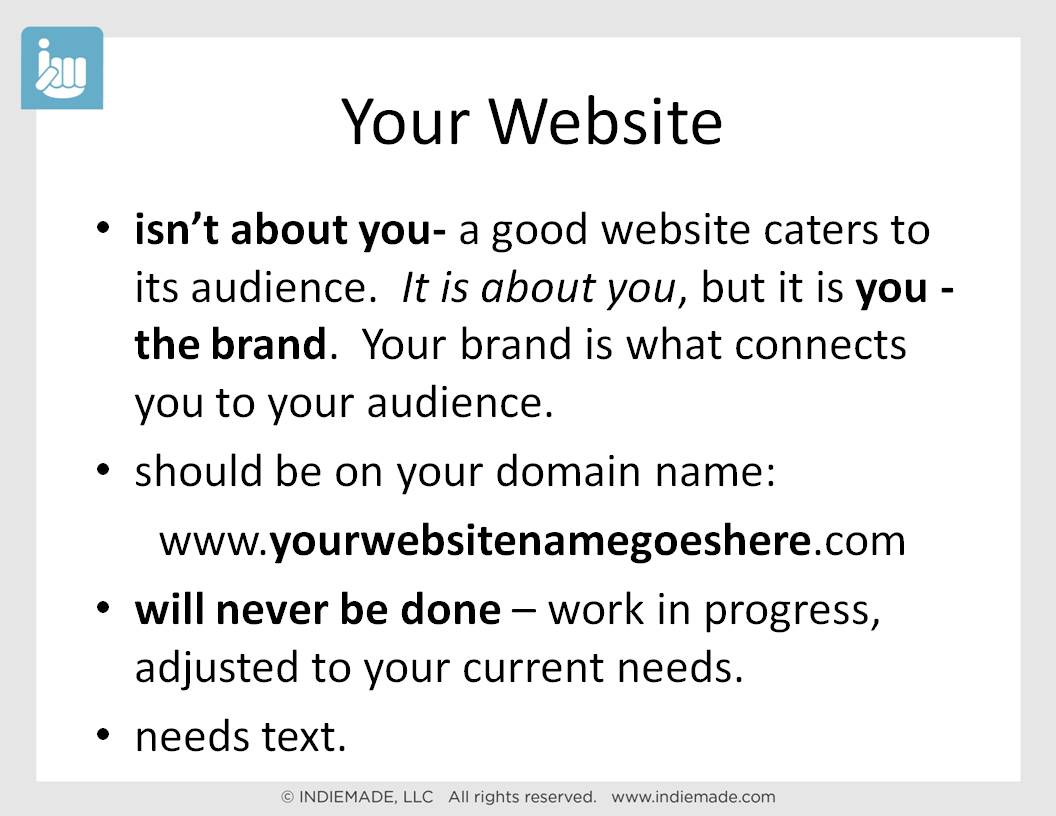 Your Website

• isn't about you- a good website caters to its audience. It is about you, but it is you - the brand. Your brand is what connects you to your audience.

• should be on your domain name:

www.yourwebsitenamegoeshere.com

• will never be done – work in progress, adjusted to your current needs.

• needs text.

© INDIEMADE, LLC All rights reserved. www.indiemade.com